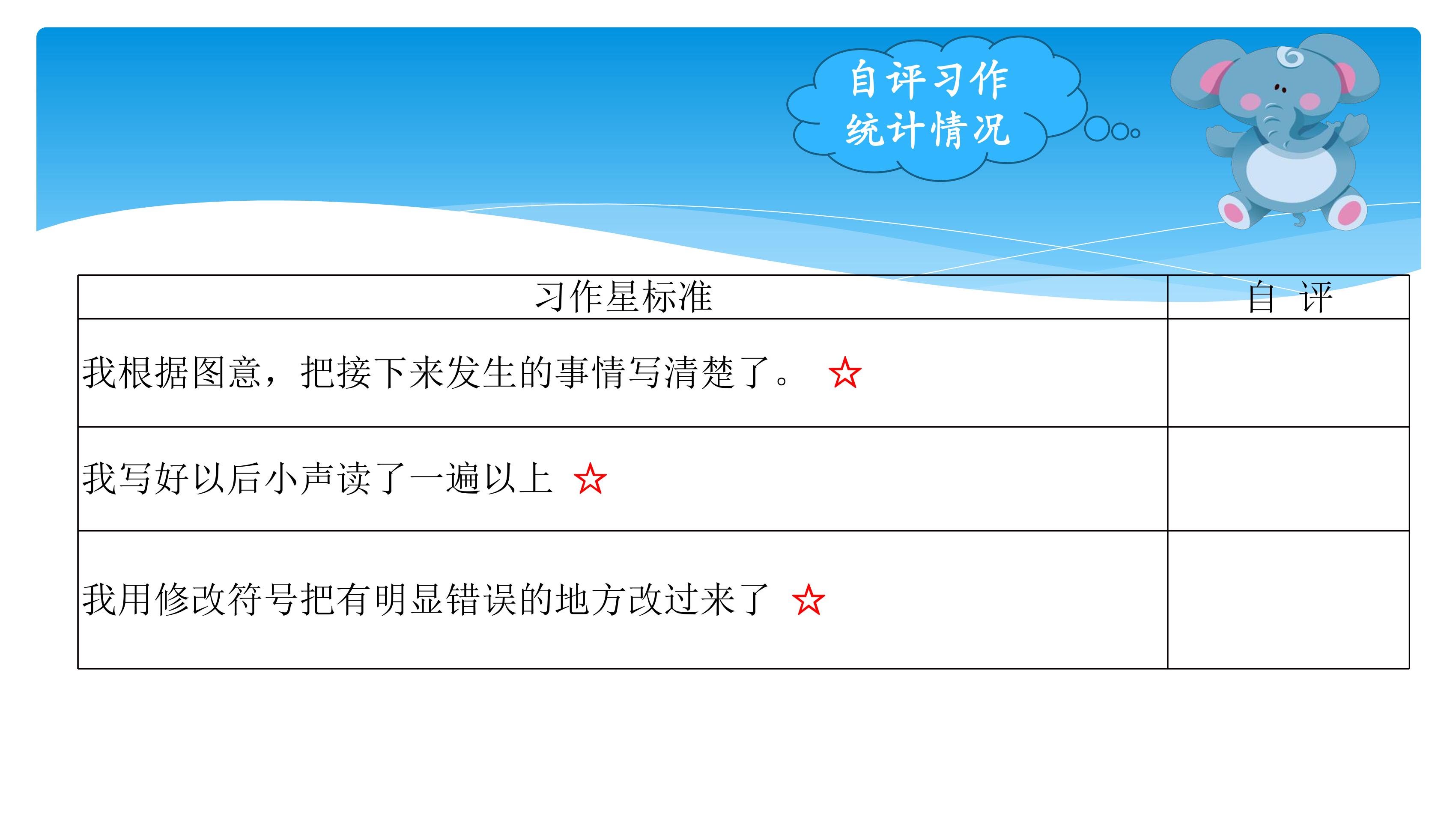 自评习作
统计情况

| 习作星标准 | 自 评 |
|---|---|
| 我根据图意，把接下来发生的事情写清楚了。 ☆ | |
| 我写好以后小声读了一遍以上 ☆ | |
| 我用修改符号把有明显错误的地方改过来了 ☆ | |